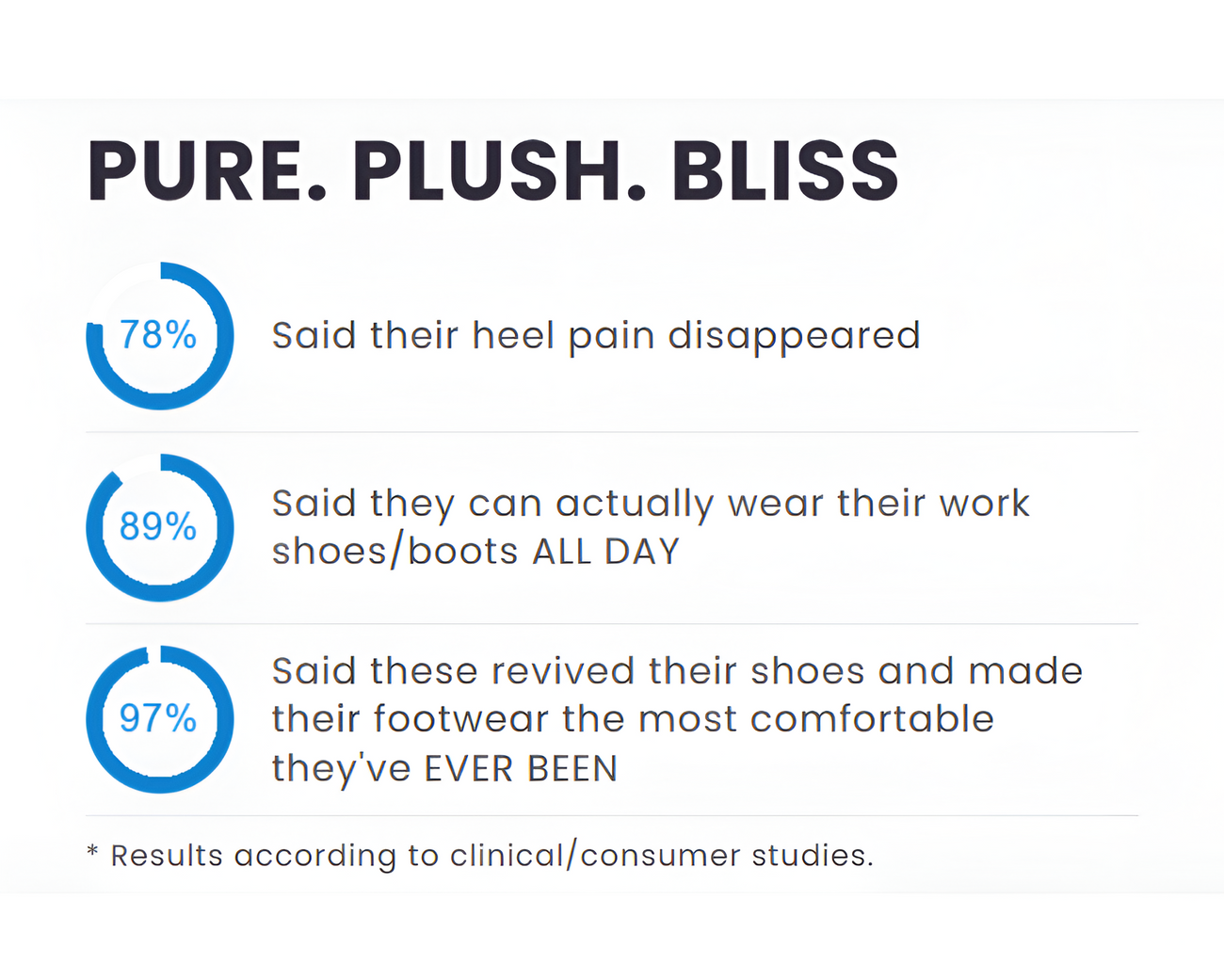 PURE. PLUSH. BLISS

78% Said their heel pain disappeared

89% Said they can actually wear their work shoes/boots ALL DAY

97% Said these revived their shoes and made their footwear the most comfortable they've EVER BEEN

* Results according to clinical/consumer studies.